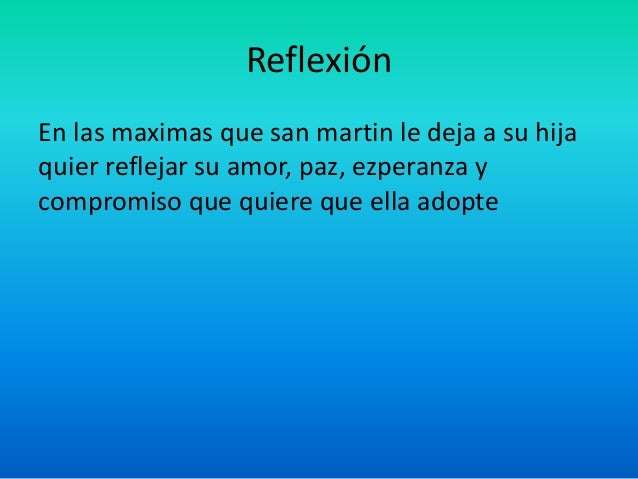 Reflexión

En las maximas que san martin le deja a su hija quier reflejar su amor, paz, ezperanza y compromiso que quiere que ella adopte